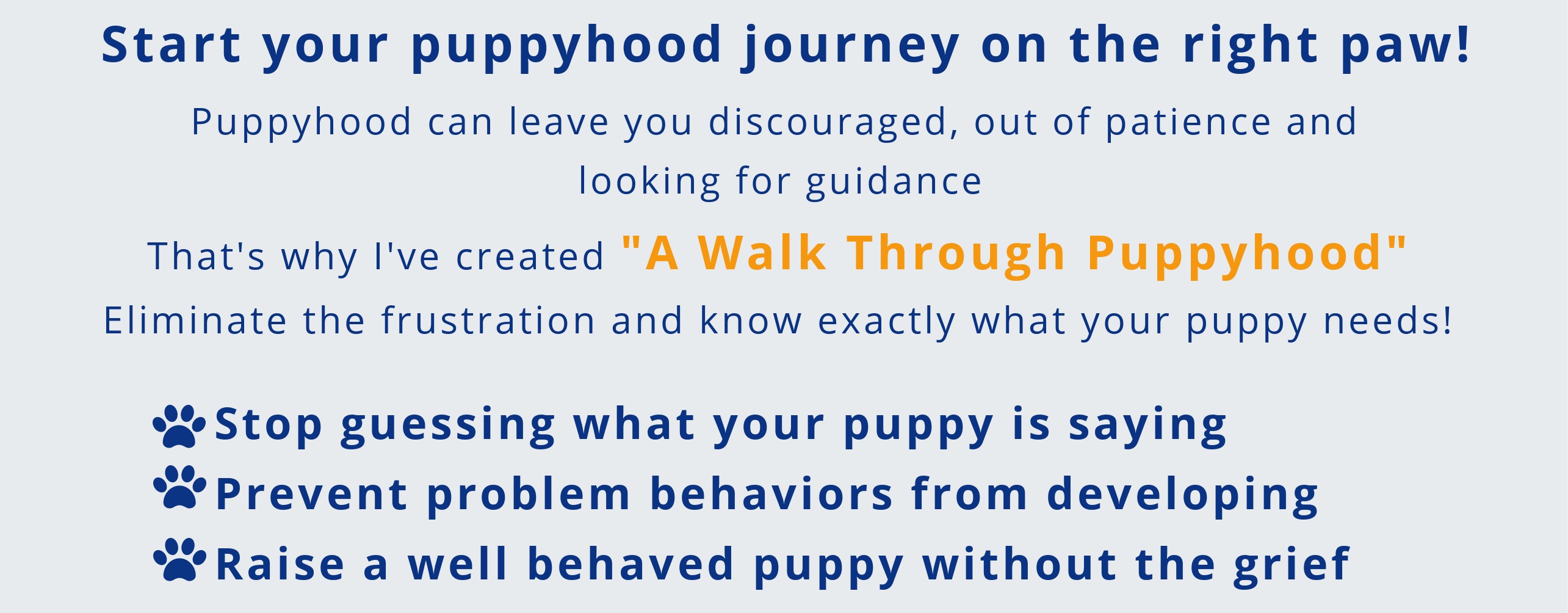 Start your puppyhood journey on the right paw!

Puppyhood can leave you discouraged, out of patience and looking for guidance

That's why I've created "A Walk Through Puppyhood"

Eliminate the frustration and know exactly what your puppy needs!

Stop guessing what your puppy is saying
Prevent problem behaviors from developing
Raise a well behaved puppy without the grief